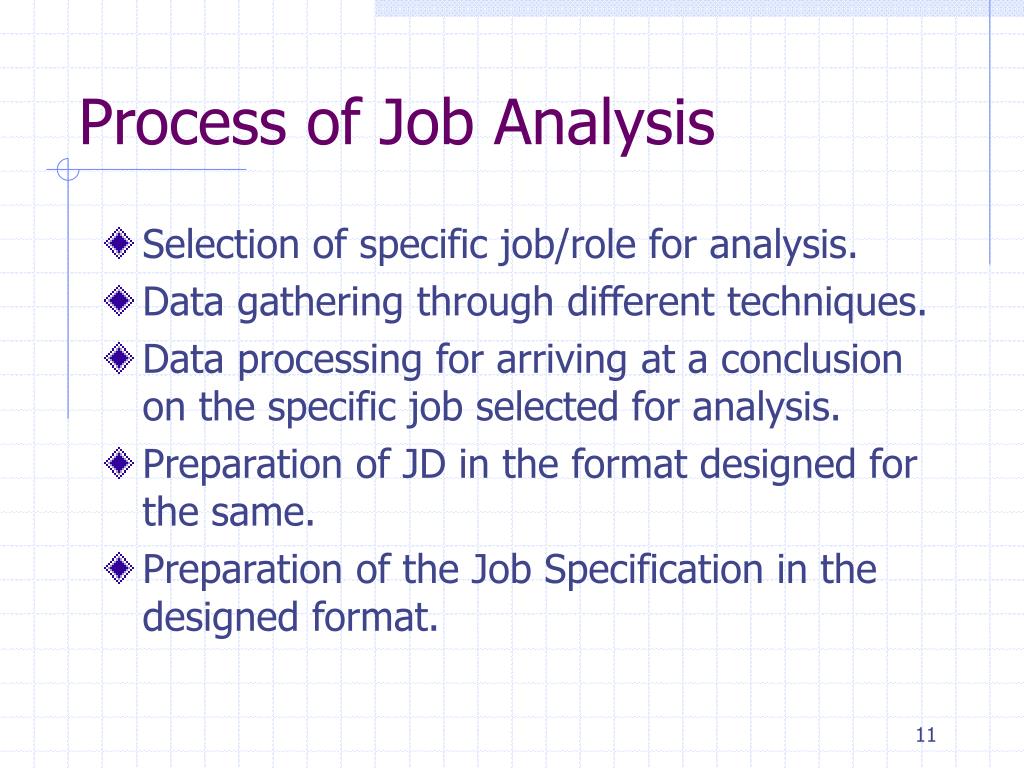 Process of Job Analysis

Selection of specific job/role for analysis.

Data gathering through different techniques.

Data processing for arriving at a conclusion on the specific job selected for analysis.

Preparation of JD in the format designed for the same.

Preparation of the Job Specification in the designed format.

11